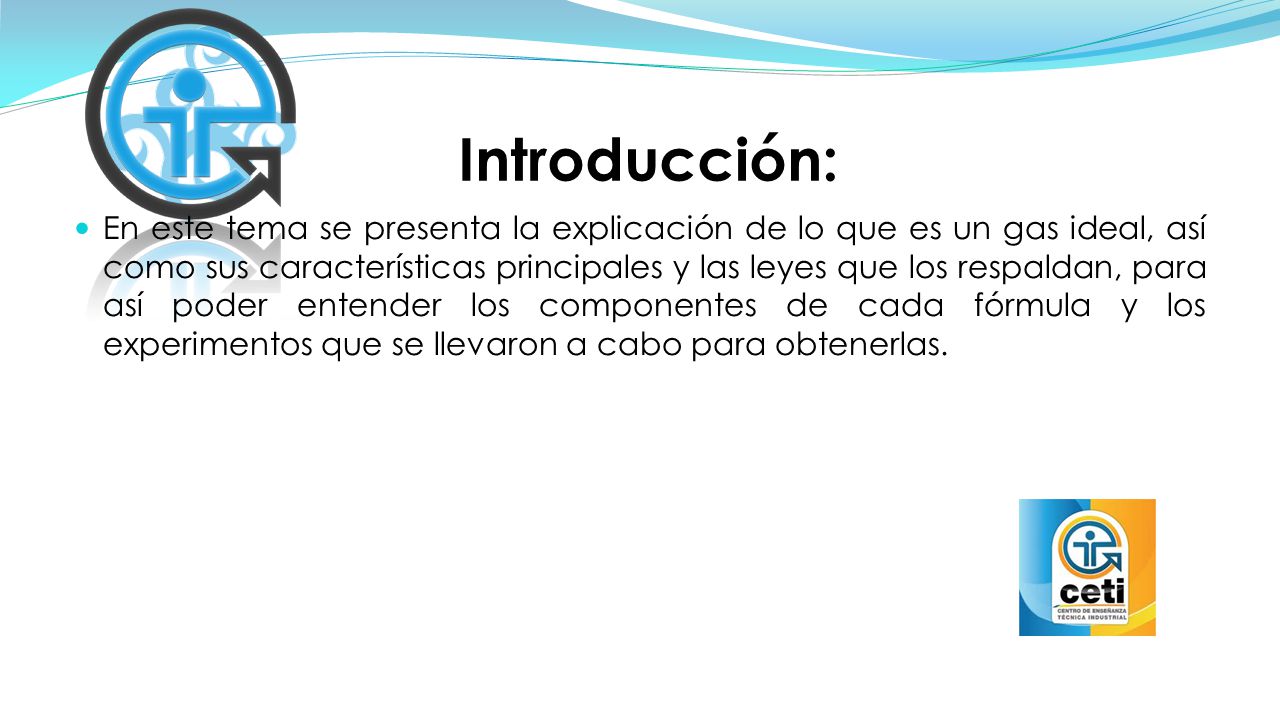 Introducción:

En este tema se presenta la explicación de lo que es un gas ideal, así como sus características principales y las leyes que los respaldan, para así poder entender los componentes de cada fórmula y los experimentos que se llevaron a cabo para obtenerlas.

ceti
CENTRO DE ENSEÑANZA TÉCNICA INDUSTRIAL